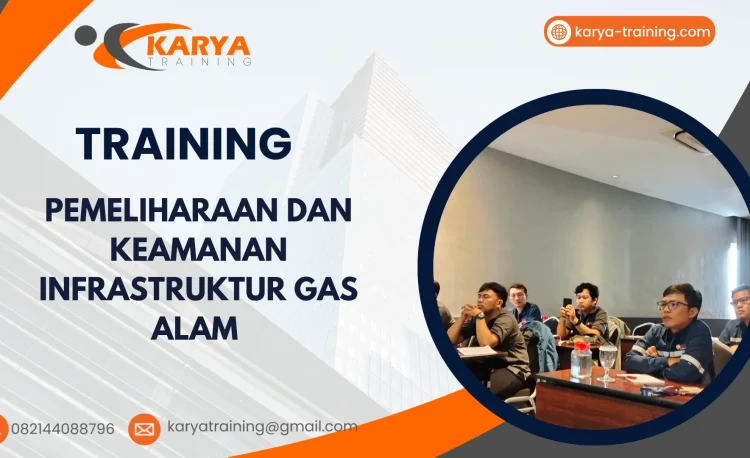 KARYA TRAINING

karya-training.com

TRAINING

PEMELIHARAAN DAN KEAMANAN INFRASTRUKTUR GAS ALAM

082144088796

karyatraining@gmail.com